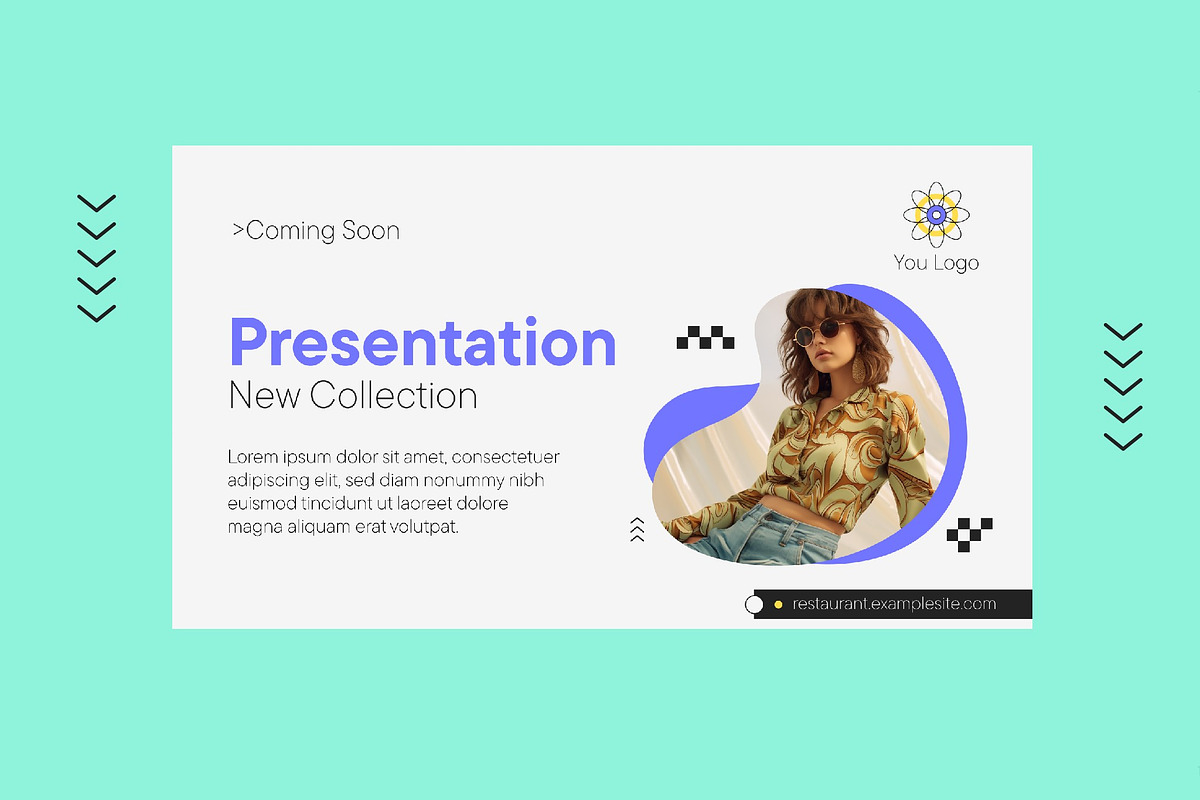 >Coming Soon

You Logo

Presentation
New Collection

Lorem ipsum dolor sit amet, consectetuer adipiscing elit, sed diam nonummy nibh euismod tincidunt ut laoreet dolore magna aliquam erat volutpat.

restaurant.examplesite.com